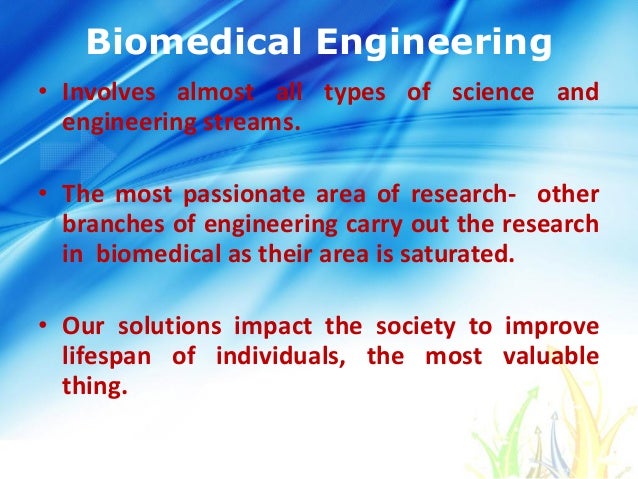 Biomedical Engineering

• Involves almost all types of science and engineering streams.

• The most passionate area of research- other branches of engineering carry out the research in biomedical as their area is saturated.

• Our solutions impact the society to improve lifespan of individuals, the most valuable thing.